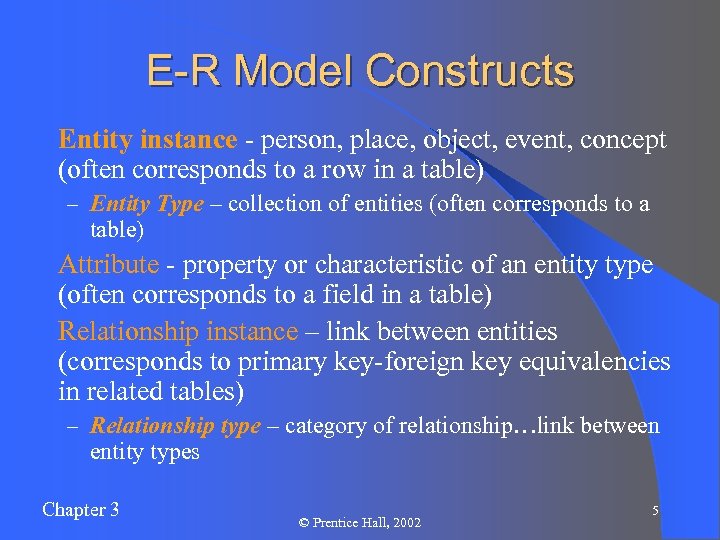 E-R Model Constructs

Entity instance - person, place, object, event, concept (often corresponds to a row in a table)

– Entity Type – collection of entities (often corresponds to a table)

Attribute - property or characteristic of an entity type (often corresponds to a field in a table)

Relationship instance – link between entities (corresponds to primary key-foreign key equivalencies in related tables)

– Relationship type – category of relationship…link between entity types

Chapter 3

© Prentice Hall, 2002

5